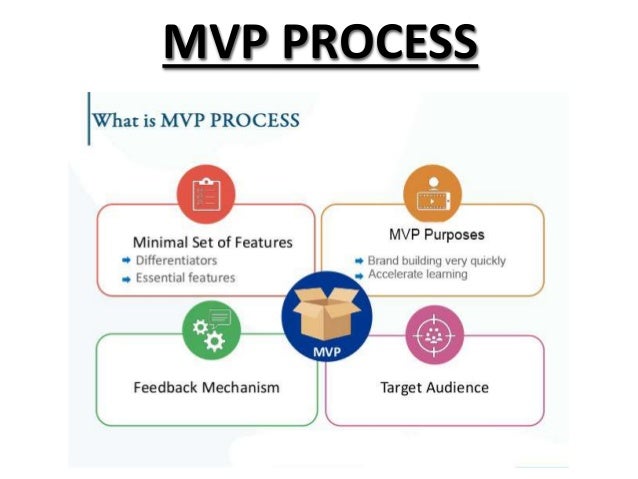 MVP PROCESS

What is MVP PROCESS

Minimal Set of Features
Differentiators
Essential features

MVP Purposes
Brand building very quickly
Accelerate learning

MVP

Feedback Mechanism

Target Audience